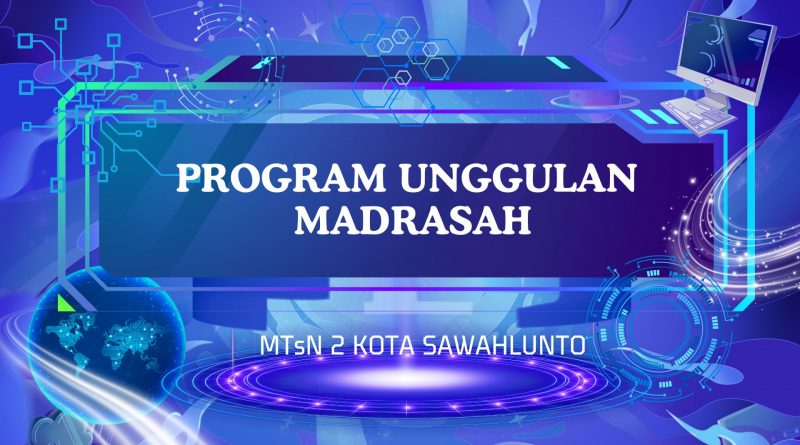 PROGRAM UNGGULAN MADRASAH

MTsN 2 KOTA SAWAHLUNTO